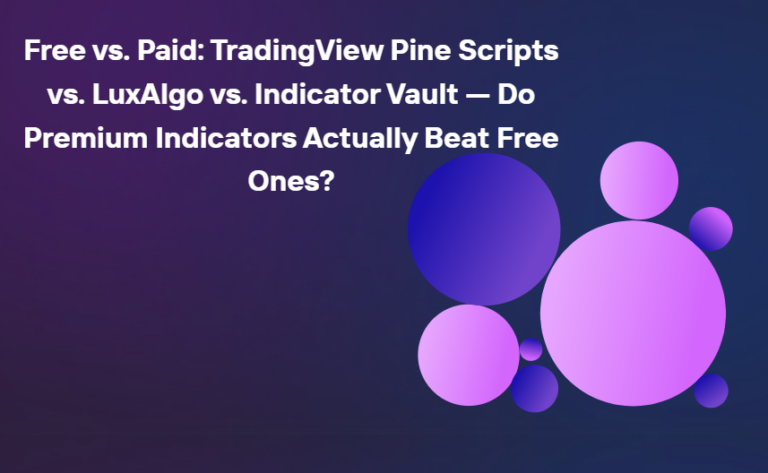 Free vs. Paid: TradingView Pine Scripts vs. LuxAlgo vs. Indicator Vault — Do Premium Indicators Actually Beat Free Ones?